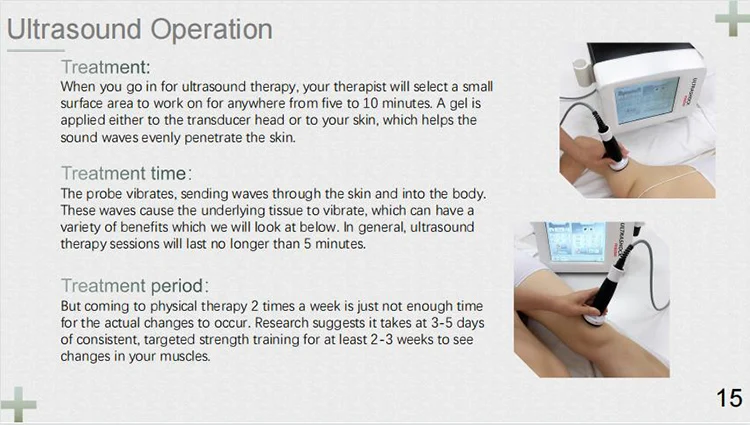 Ultrasound Operation

Treatment:

When you go in for ultrasound therapy, your therapist will select a small surface area to work on for anywhere from five to 10 minutes. A gel is applied either to the transducer head or to your skin, which helps the sound waves evenly penetrate the skin.

Treatment time:

The probe vibrates, sending waves through the skin and into the body. These waves cause the underlying tissue to vibrate, which can have a variety of benefits which we will look at below. In general, ultrasound therapy sessions will last no longer than 5 minutes.

Treatment period:

But coming to physical therapy 2 times a week is just not enough time for the actual changes to occur. Research suggests it takes at 3-5 days of consistent, targeted strength training for at least 2-3 weeks to see changes in your muscles.

ULTRASHOCK

ULTRASHOCK

15